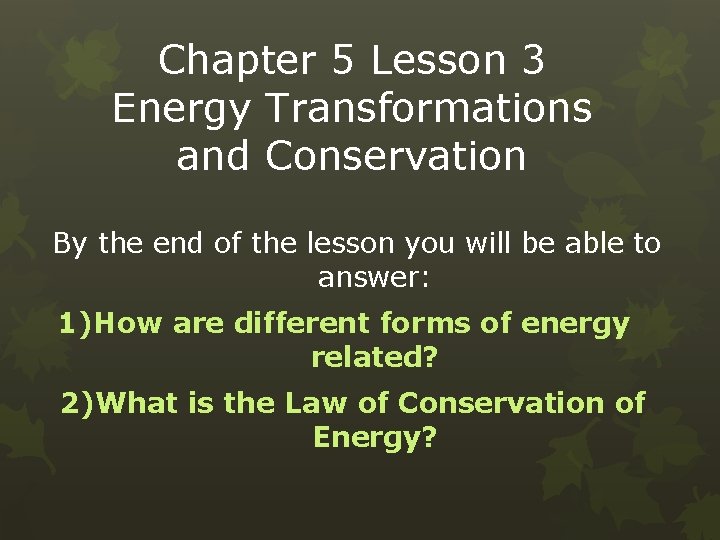 Chapter 5 Lesson 3
Energy Transformations and Conservation

By the end of the lesson you will be able to answer:

1)How are different forms of energy related?

2)What is the Law of Conservation of Energy?